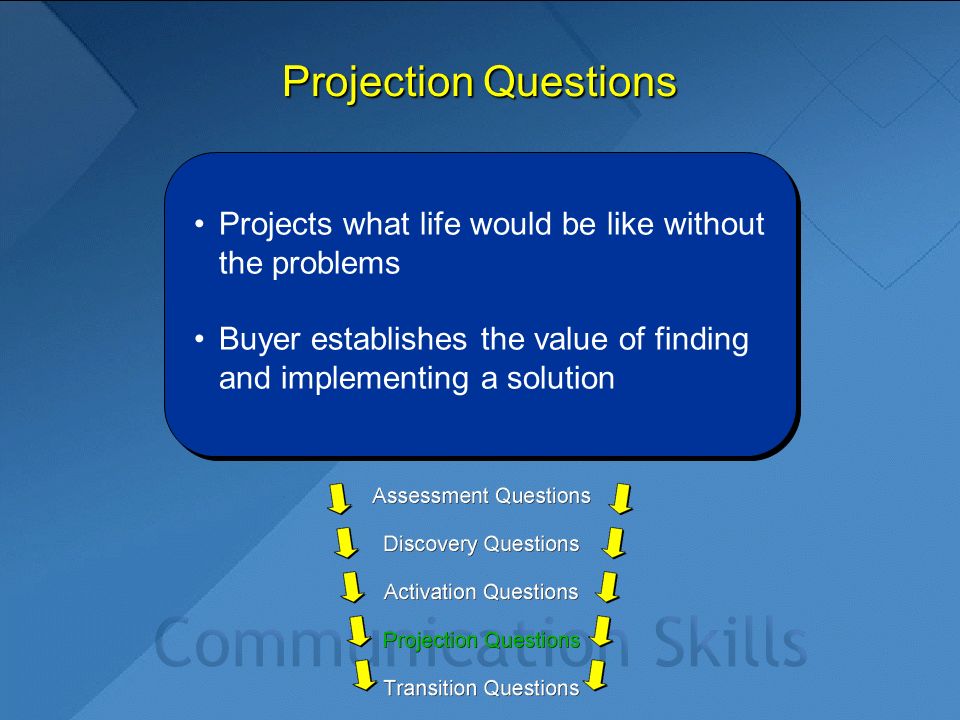 Projection Questions

• Projects what life would be like without the problems

• Buyer establishes the value of finding and implementing a solution

Assessment Questions

Discovery Questions

Activation Questions

Projection Questions

Transition Questions

Communication Skills